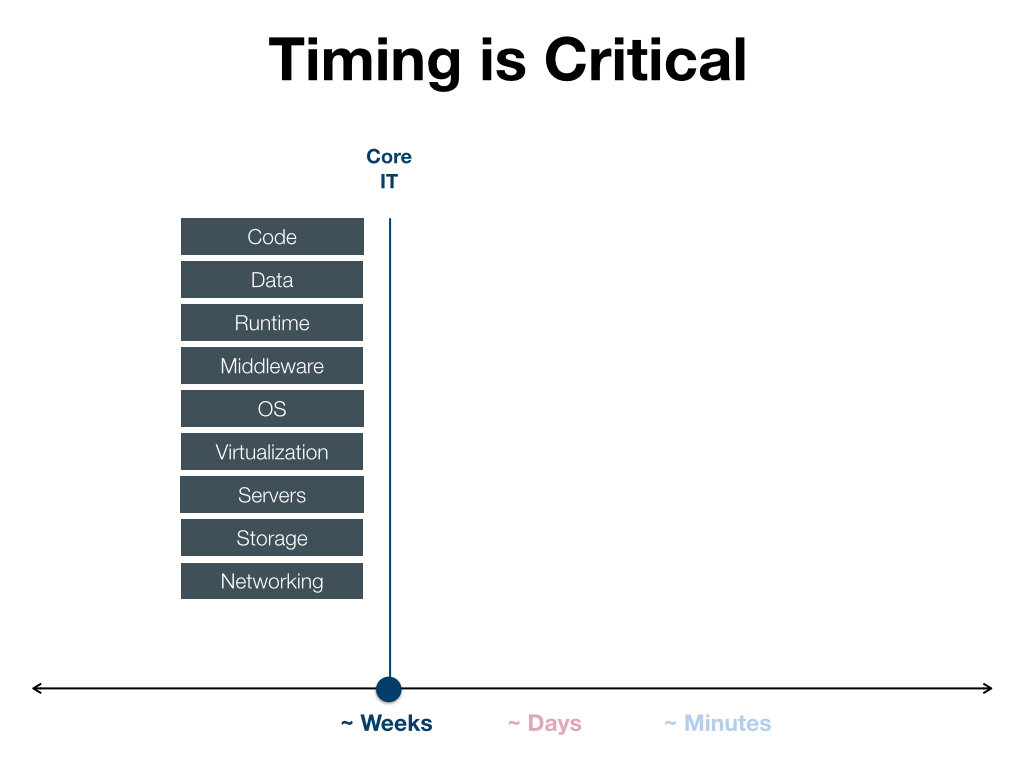 Timing is Critical

Core
IT

Code
Data
Runtime
Middleware
OS
Virtualization
Servers
Storage
Networking

~ Weeks
~ Days
~ Minutes